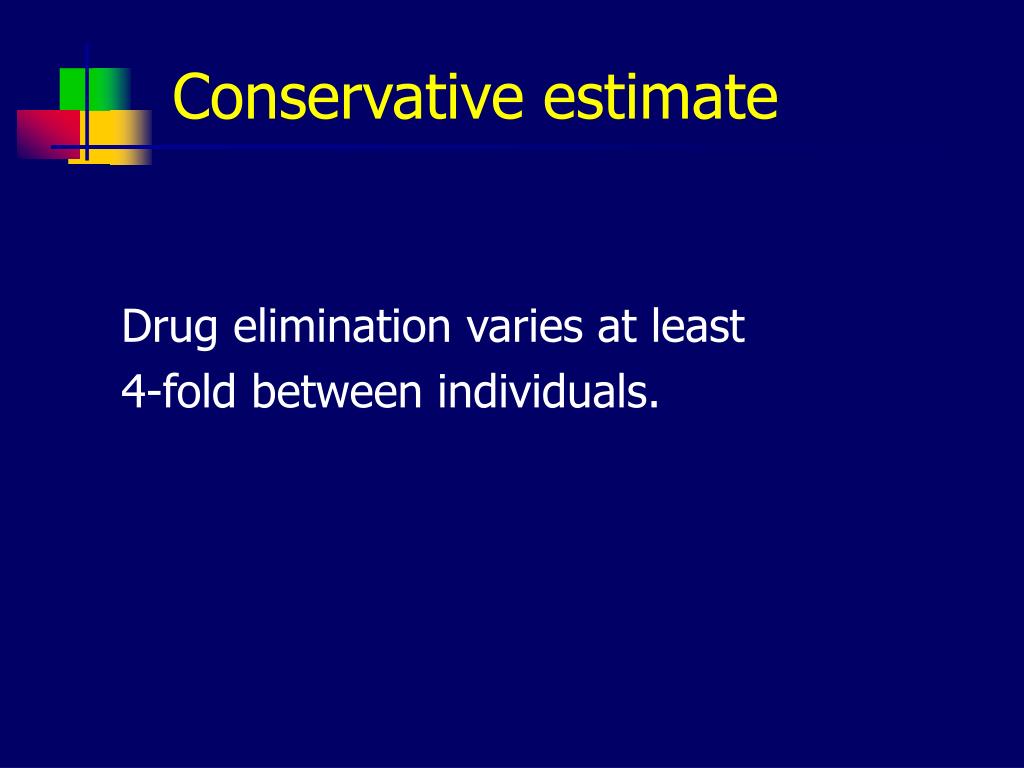 Conservative estimate

Drug elimination varies at least 4-fold between individuals.